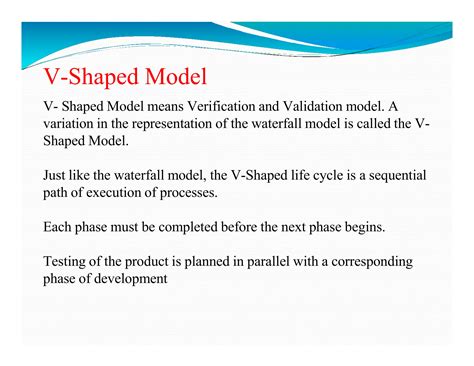 V-Shaped Model

V- Shaped Model means Verification and Validation model. A variation in the representation of the waterfall model is called the V-Shaped Model.

Just like the waterfall model, the V-Shaped life cycle is a sequential path of execution of processes.

Each phase must be completed before the next phase begins.

Testing of the product is planned in parallel with a corresponding phase of development